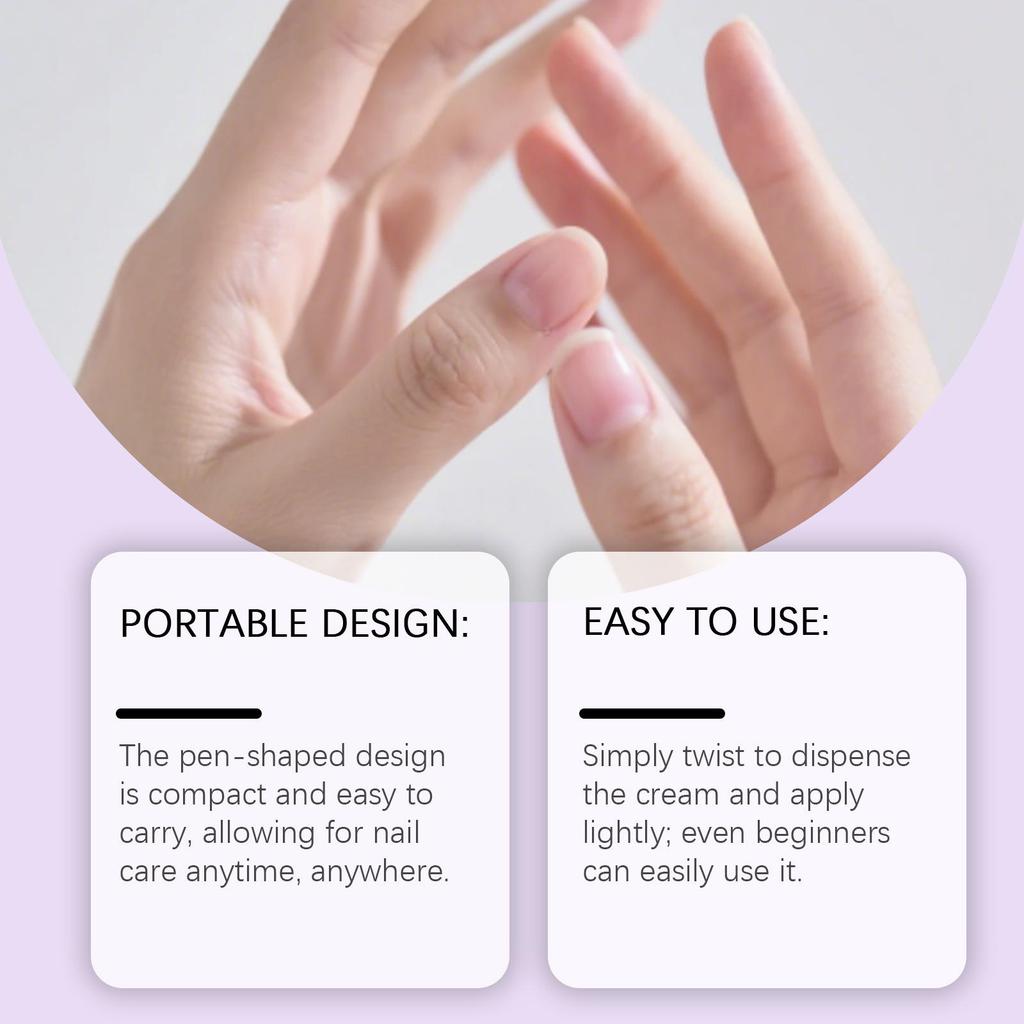 PORTABLE DESIGN:

The pen-shaped design is compact and easy to carry, allowing for nail care anytime, anywhere.

EASY TO USE:

Simply twist to dispense the cream and apply lightly; even beginners can easily use it.